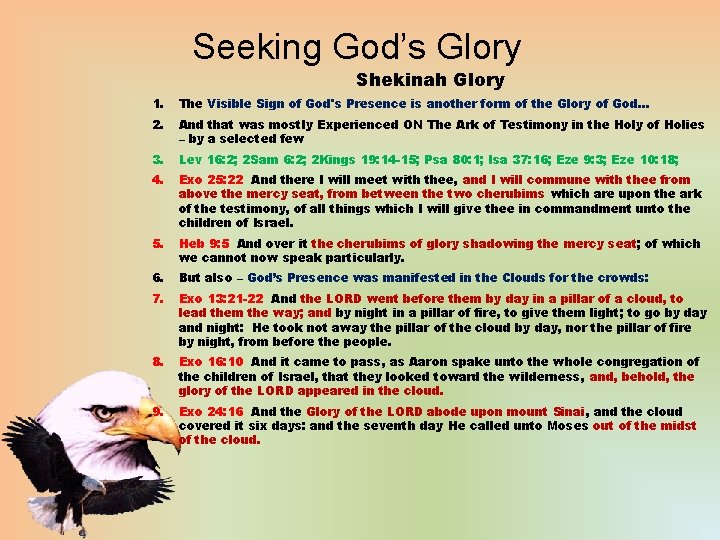 Seeking God's Glory

Shekinah Glory

1. The Visible Sign of God's Presence is another form of the Glory of God...

2. And that was mostly Experienced ON The Ark of Testimony in the Holy of Holies – by a selected few

3. Lev 16:2; 2Sam 6:2; 2Kings 19:14-15; Psa 80:1; Isa 37:16; Eze 9:3; Eze 10:18;

4. Exo 25:22 And there I will meet with thee, and I will commune with thee from above the mercy seat, from between the two cherubims which are upon the ark of the testimony, of all things which I will give thee in commandment unto the children of Israel.

5. Heb 9:5 And over it the cherubims of glory shadowing the mercy seat; of which we cannot now speak particularly.

6. But also – God's Presence was manifested in the Clouds for the crowds:

7. Exo 13:21-22 And the LORD went before them by day in a pillar of a cloud, to lead them the way; and by night in a pillar of fire, to give them light; to go by day and night: He took not away the pillar of the cloud by day, nor the pillar of fire by night, from before the people.

8. Exo 16:10 And it came to pass, as Aaron spake unto the whole congregation of the children of Israel, that they looked toward the wilderness, and, behold, the glory of the LORD appeared in the cloud.

9. Exo 24:16 And the Glory of the LORD abode upon mount Sinai, and the cloud covered it six days: and the seventh day He called unto Moses out of the midst of the cloud.